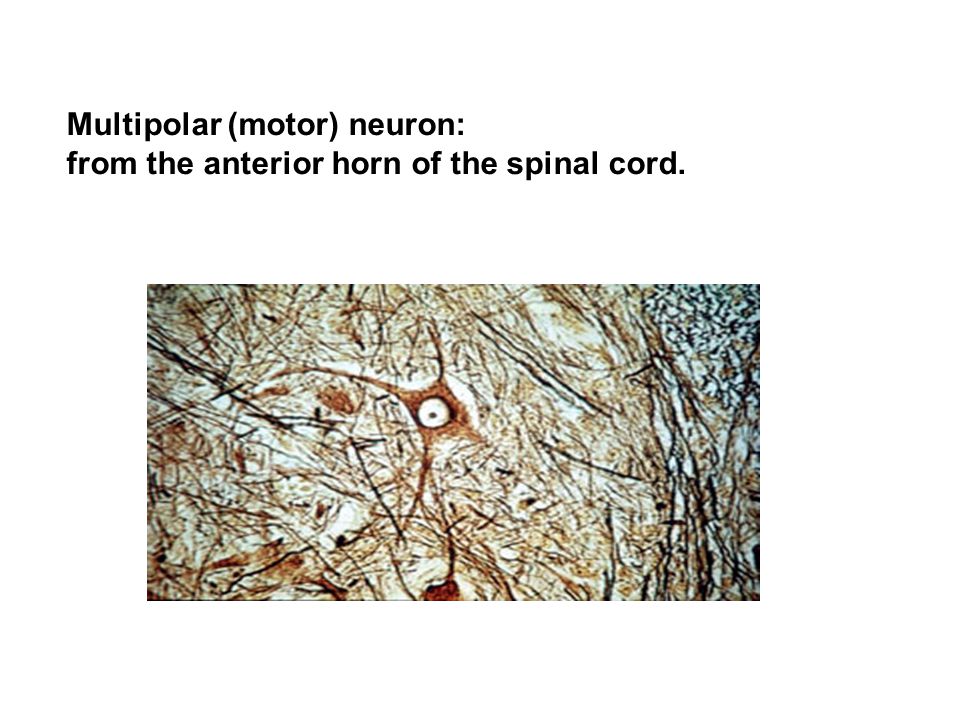 Multipolar (motor) neuron:
from the anterior horn of the spinal cord.